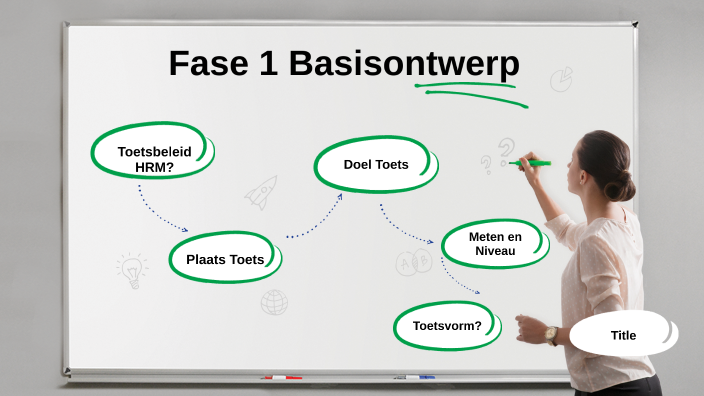 Fase 1 Basisontwerp

Toetsbeleid HRM?

Plaats Toets

Doel Toets

Meten en Niveau

Toetsvorm?

Title